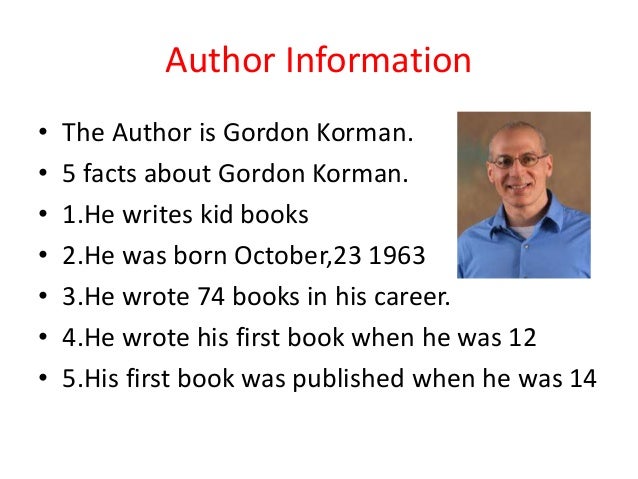 Author Information

• The Author is Gordon Korman.
• 5 facts about Gordon Korman.
• 1.He writes kid books
• 2.He was born October,23 1963
• 3.He wrote 74 books in his career.
• 4.He wrote his first book when he was 12
• 5.His first book was published when he was 14